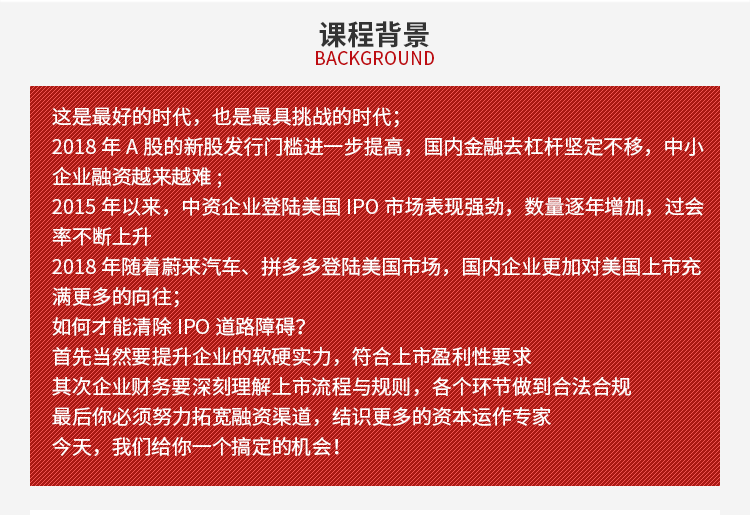 课程背景
BACKGROUND

这是最好的时代，也是最具挑战的时代；
2018 年 A 股的新股发行门槛进一步提高，国内金融去杠杆坚定不移，中小企业融资越来越难；
2015 年以来，中资企业登陆美国 IPO 市场表现强劲，数量逐年增加，过会率不断上升
2018 年随着蔚来汽车、拼多多登陆美国市场，国内企业更加对美国上市充满更多的向往；
如何才能清除 IPO 道路障碍？
首先当然要提升企业的软硬实力，符合上市盈利性要求
其次企业财务要深刻理解上市流程与规则，各个环节做到合法合规
最后你必须努力拓宽融资渠道，结识更多的资本运作专家
今天，我们给你一个搞定的机会！